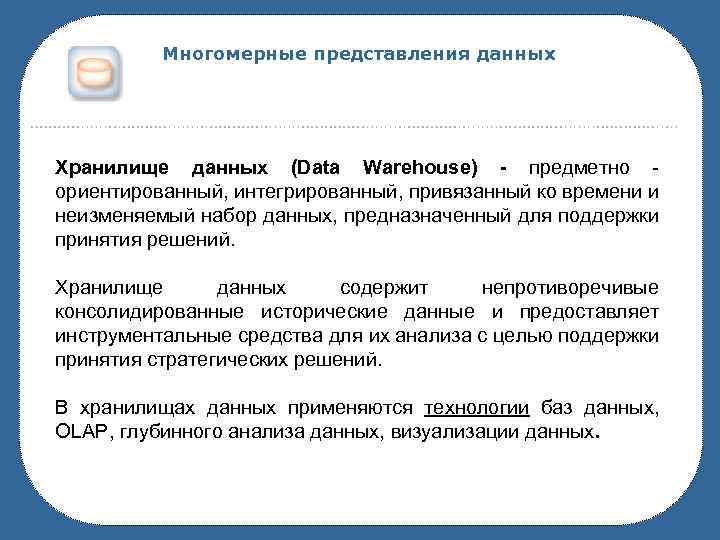 Многомерные представления данных

Хранилище данных (Data Warehouse) - предметно - ориентированный, интегрированный, привязанный ко времени и неизменяемый набор данных, предназначенный для поддержки принятия решений.

Хранилище данных содержит непротиворечивые консолидированные исторические данные и предоставляет инструментальные средства для их анализа с целью поддержки принятия стратегических решений.

В хранилищах данных применяются технологии баз данных, OLAP, глубинного анализа данных, визуализации данных.